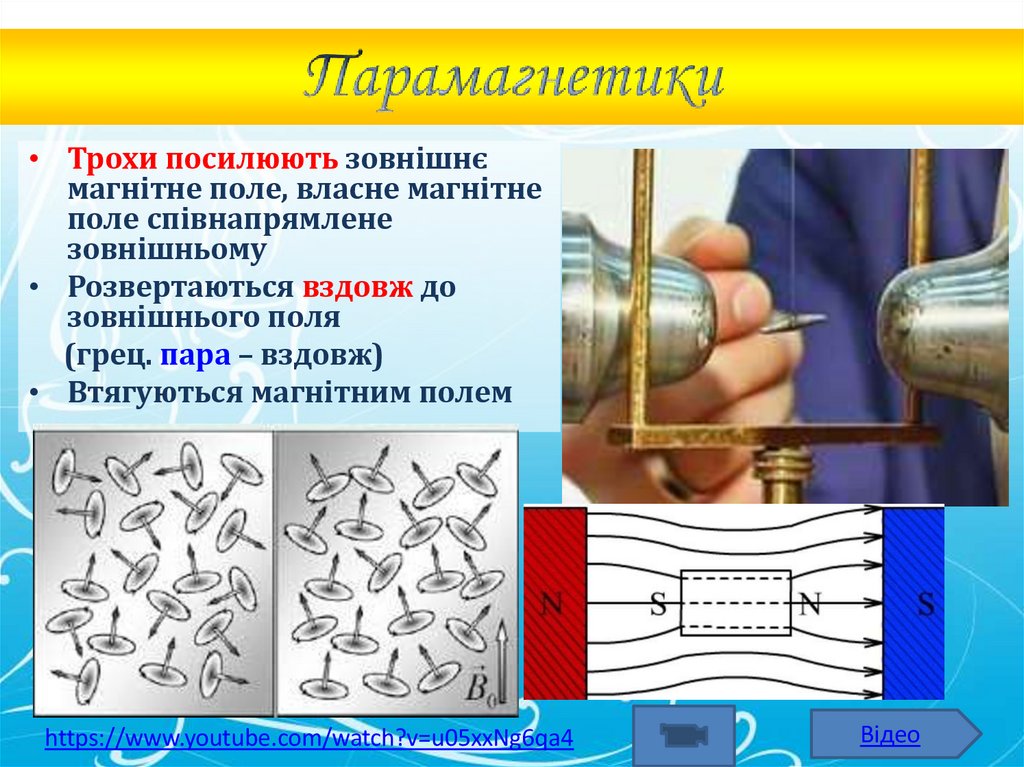 Парамагнетики

• Трохи посилюють зовнішнє магнітне поле, власне магнітне поле співнапрямлене зовнішньому
• Розвертаються вздовж до зовнішнього поля
(грец. пара – вздовж)
• Втягуються магнітним полем

$\vec{B}_0$

N S N S

https://www.youtube.com/watch?v=u05xxNg6qa4

Відео